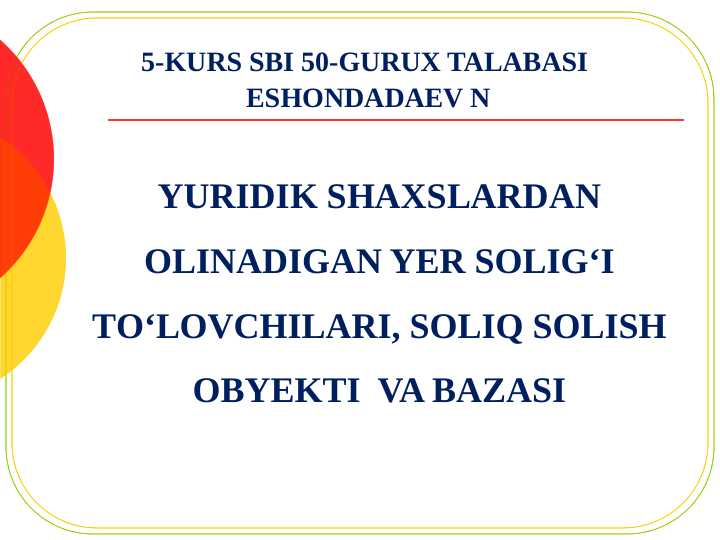 5-KURS SBI 50-GURUX TALABASI ESHONDADAEV N

YURIDIK SHAXSLARDAN OLINADIGAN YER SOLIG‘I TO‘LOVCHILARI, SOLIQ SOLISH OBYEKTI VA BAZASI